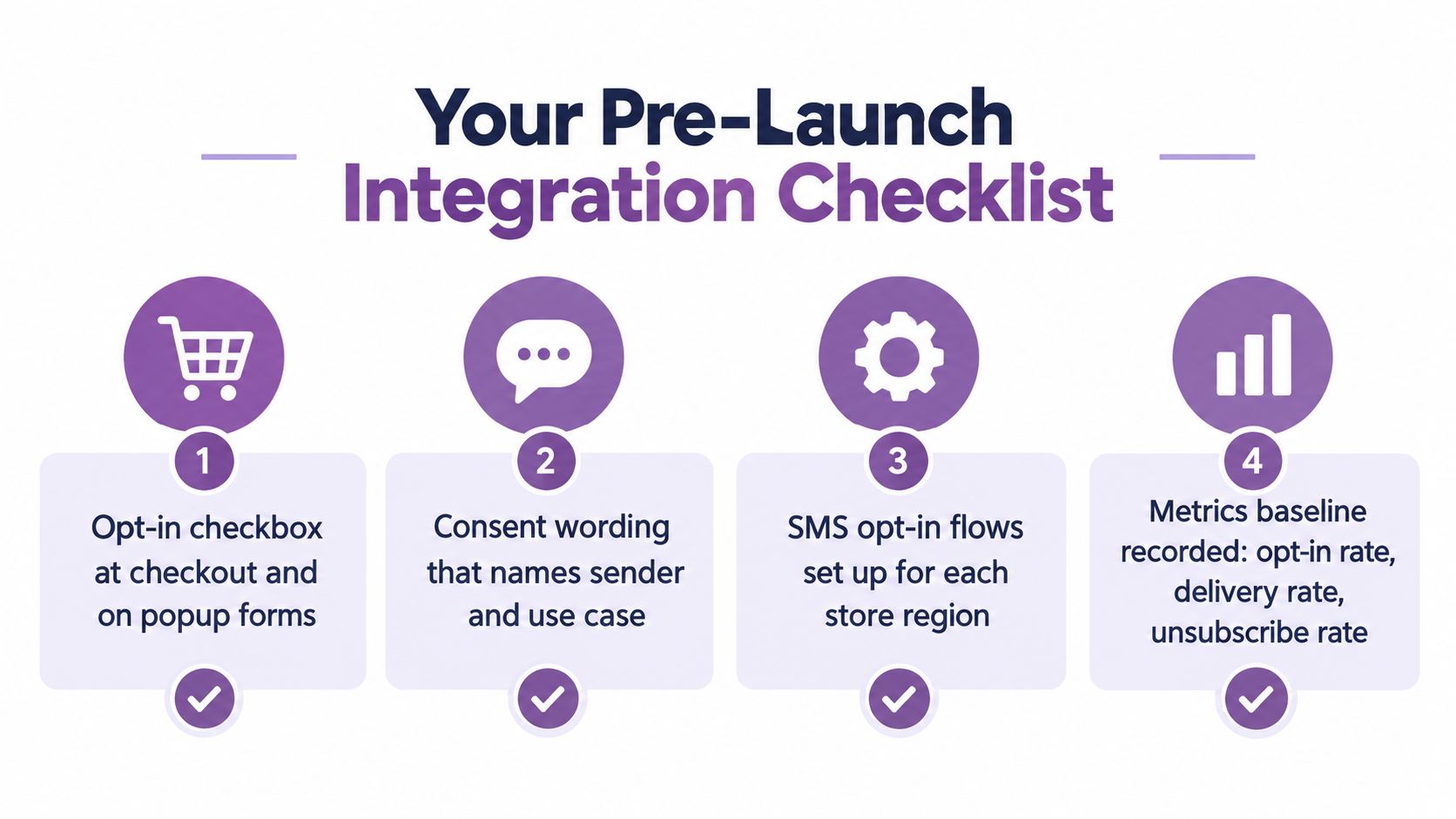 Your Pre-Launch Integration Checklist

1
Opt-in checkbox at checkout and on popup forms

2
Consent wording that names sender and use case

3
SMS opt-in flows set up for each store region

4
Metrics baseline recorded: opt-in rate, delivery rate, unsubscribe rate